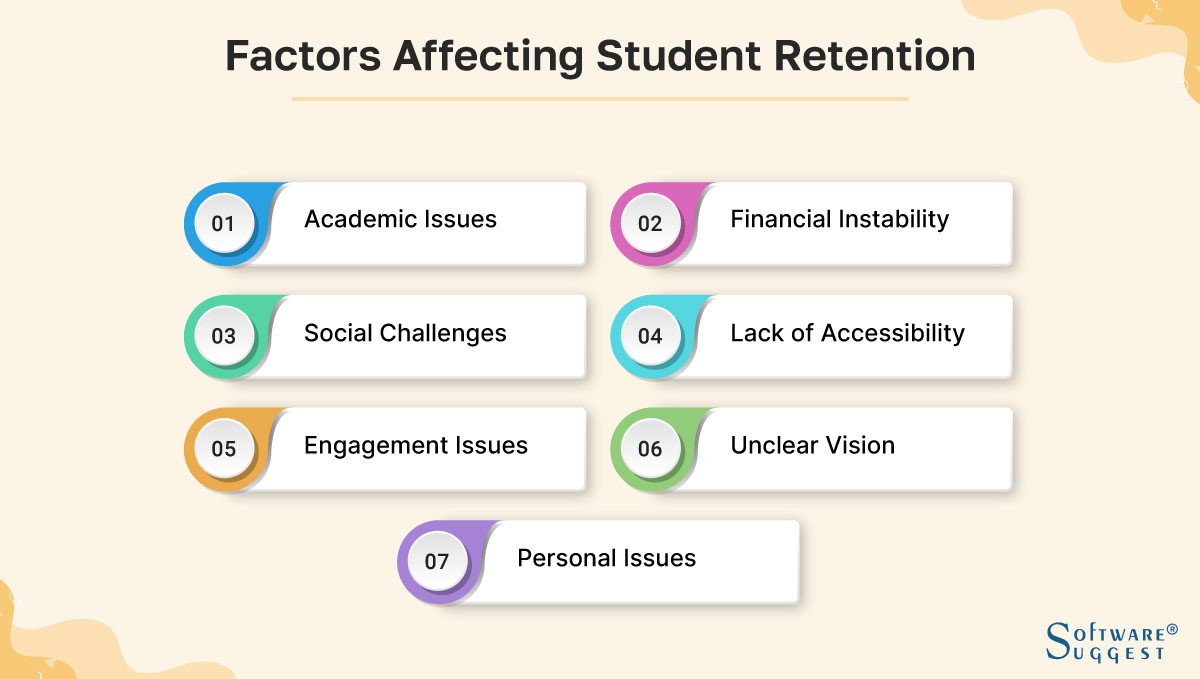 Factors Affecting Student Retention

01 Academic Issues

02 Financial Instability

03 Social Challenges

04 Lack of Accessibility

05 Engagement Issues

06 Unclear Vision

07 Personal Issues

SOFTWARE® SUGGEST